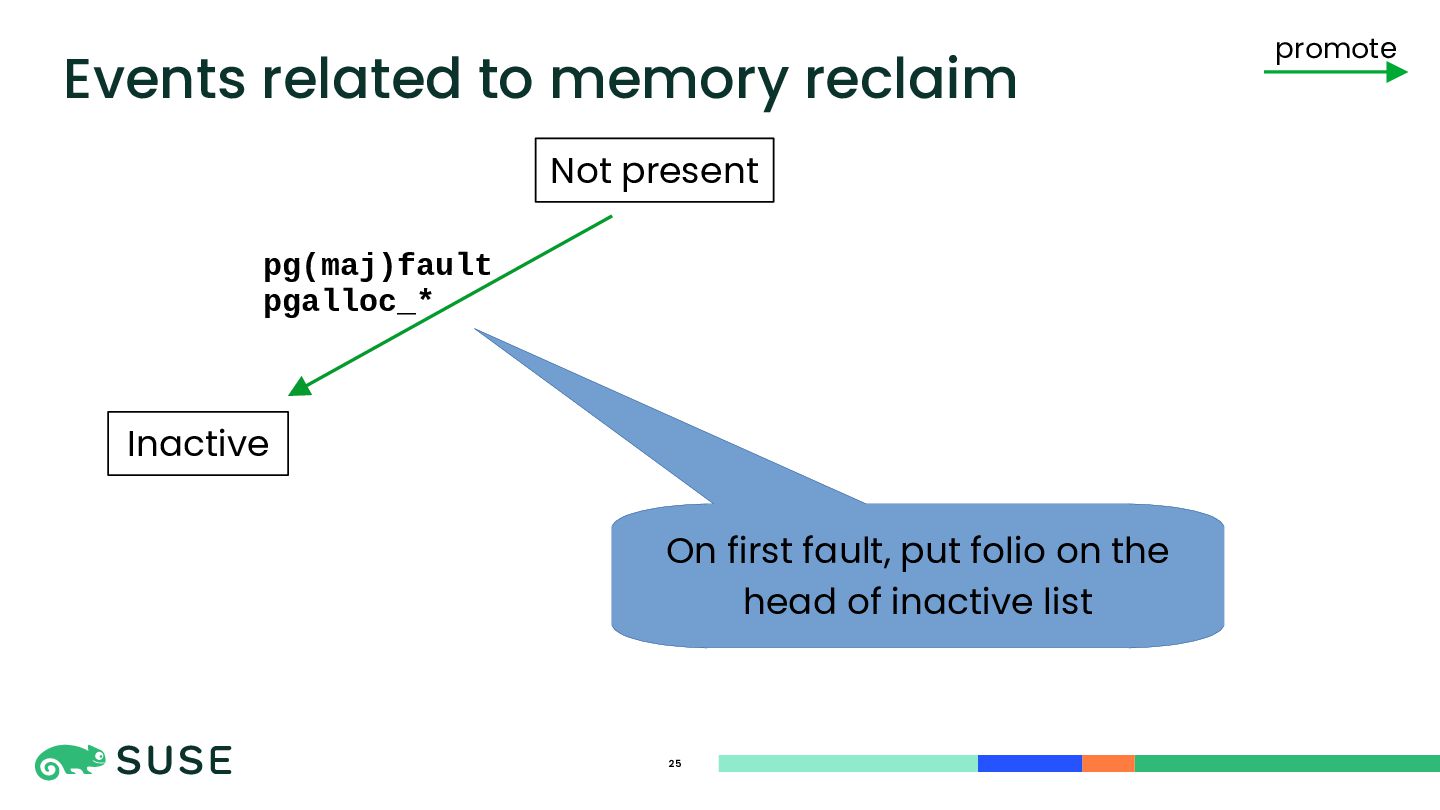 Events related to memory reclaim

promote

Not present

pg(maj)fault
pgalloc_*

Inactive

On first fault, put folio on the head of inactive list

SUSE

25